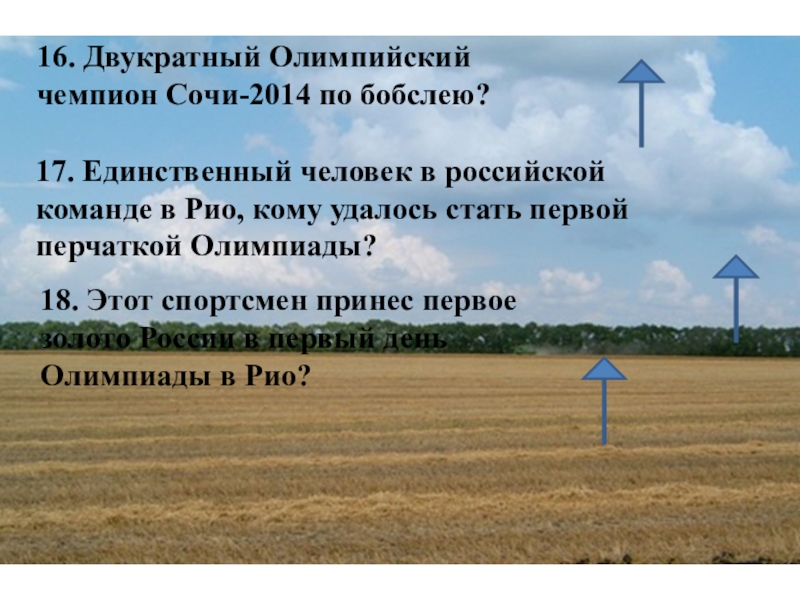 16. Двукратный Олимпийский чемпион Сочи-2014 по бобслею?

17. Единственный человек в российской команде в Рио, кому удалось стать первой перчаткой Олимпиады?

18. Этот спортсмен принес первое золото России в первый день Олимпиады в Рио?